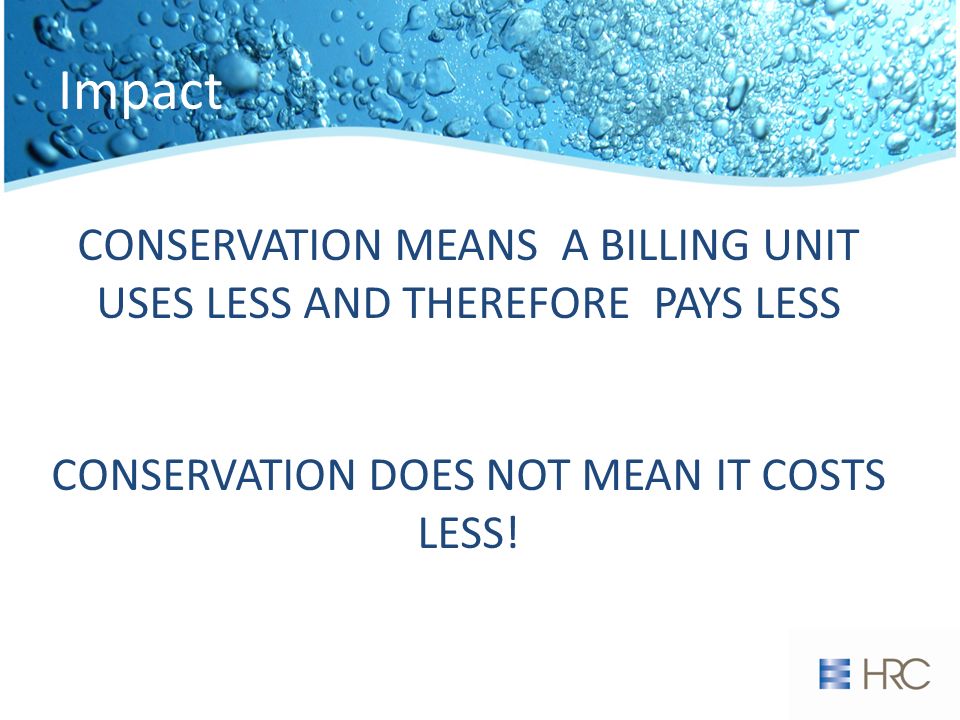 Impact

CONSERVATION MEANS A BILLING UNIT USES LESS AND THEREFORE PAYS LESS

CONSERVATION DOES NOT MEAN IT COSTS LESS!

HRC